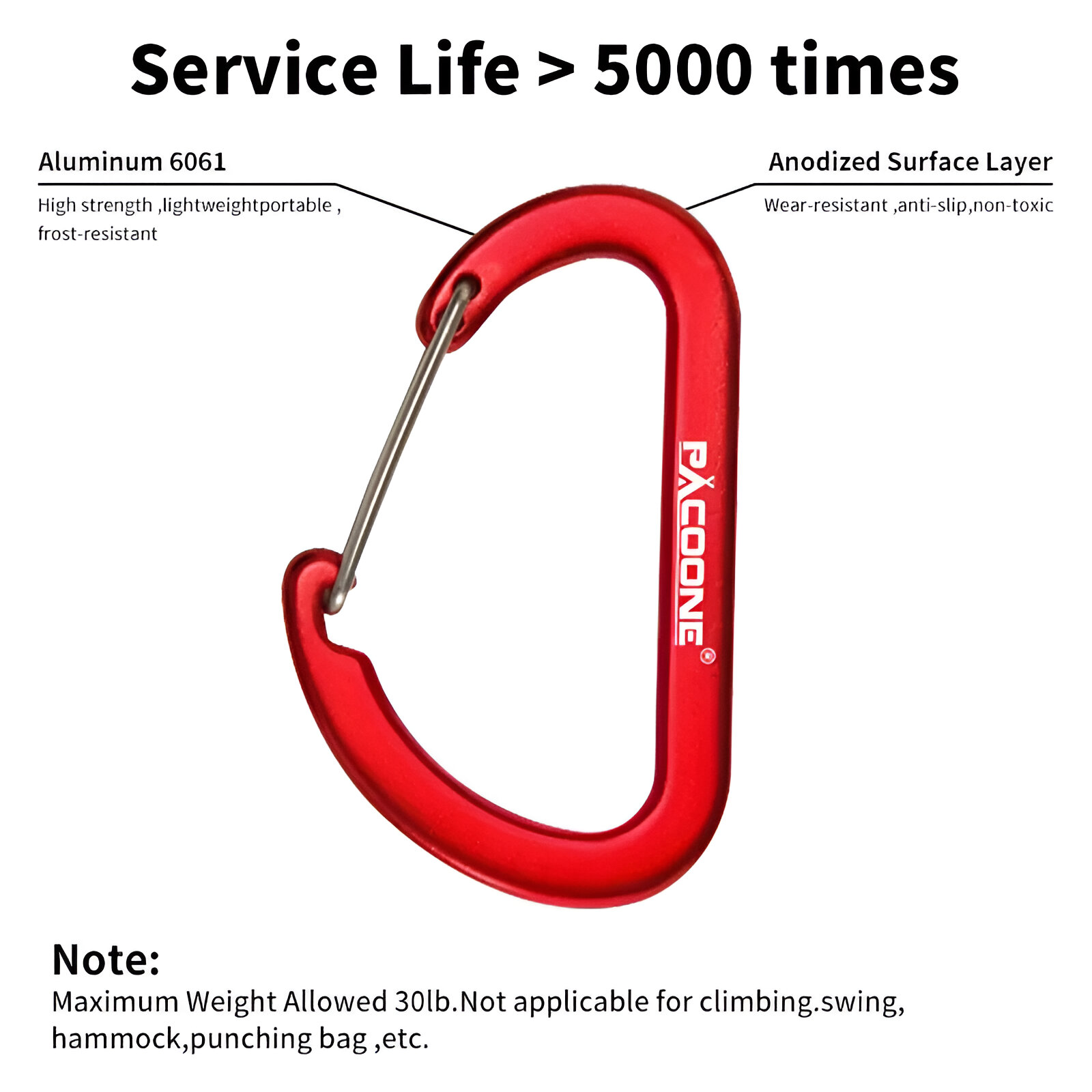 Service Life > 5000 times

Aluminum 6061

High strength ,lightweightportable , frost-resistant

Anodized Surface Layer

Wear-resistant ,anti-slip,non-toxic

PACOONE®

Note:

Maximum Weight Allowed 30lb.Not applicable for climbing.swing, hammock,punching bag ,etc.